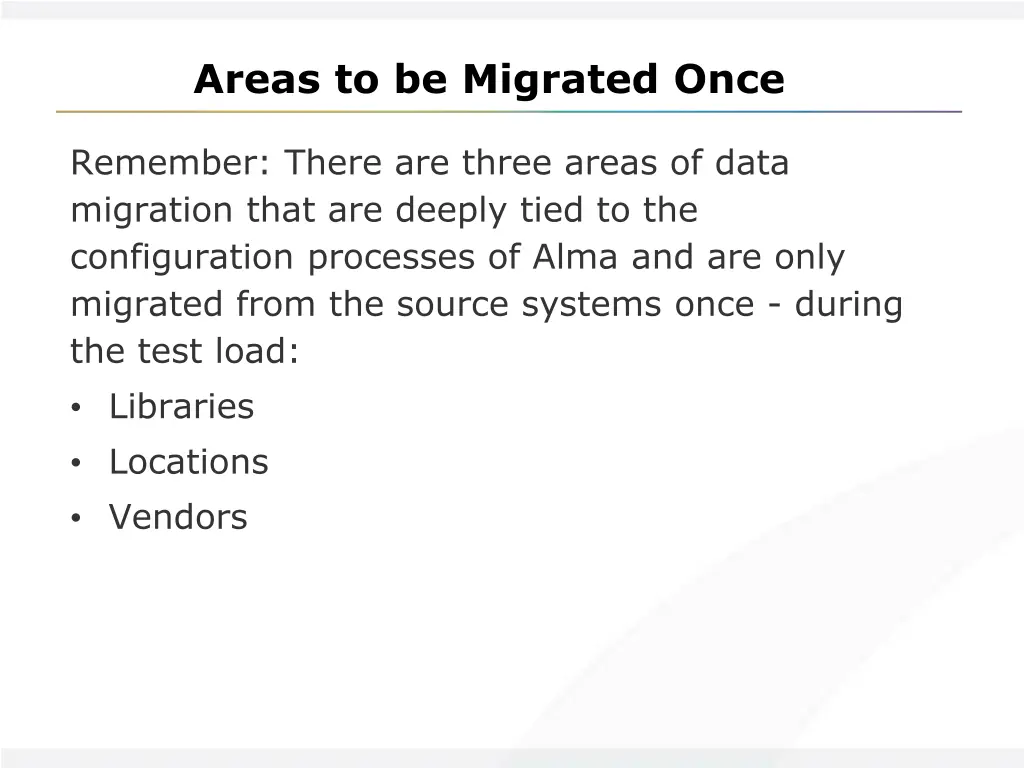 Areas to be Migrated Once

Remember: There are three areas of data migration that are deeply tied to the configuration processes of Alma and are only migrated from the source systems once - during the test load:

• Libraries
• Locations
• Vendors